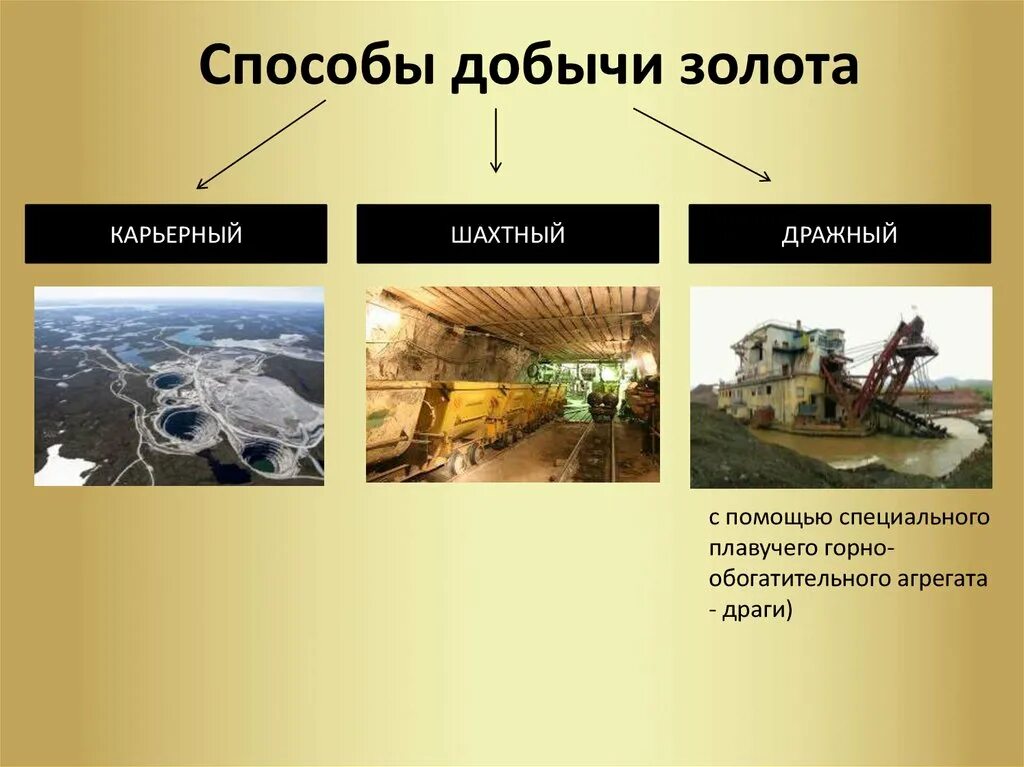 Способы добычи золота

КАРЬЕРНЫЙ

ШАХТНЫЙ

ДРАЖНЫЙ

с помощью специального плавучего горно-обогатительного агрегата - драги)